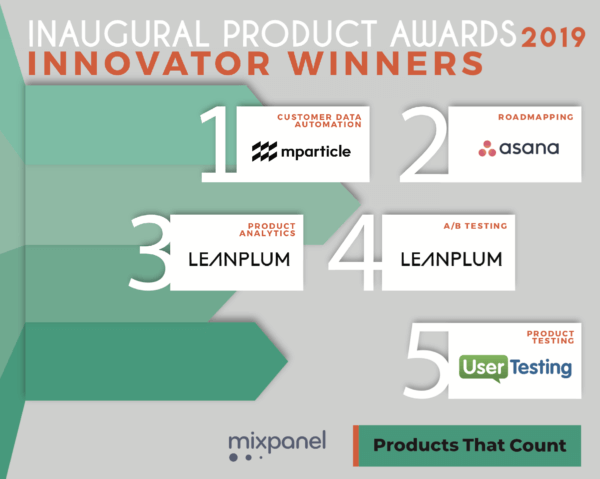 INAUGURAL PRODUCT AWARDS 2019
INNOVATOR WINNERS

1
CUSTOMER DATA AUTOMATION
mparticle

2
ROADMAPPING
asana

3
PRODUCT ANALYTICS
LEANPLUM

4
A/B TESTING
LEANPLUM

5
PRODUCT TESTING
UserTesting

mixpanel

Products That Count